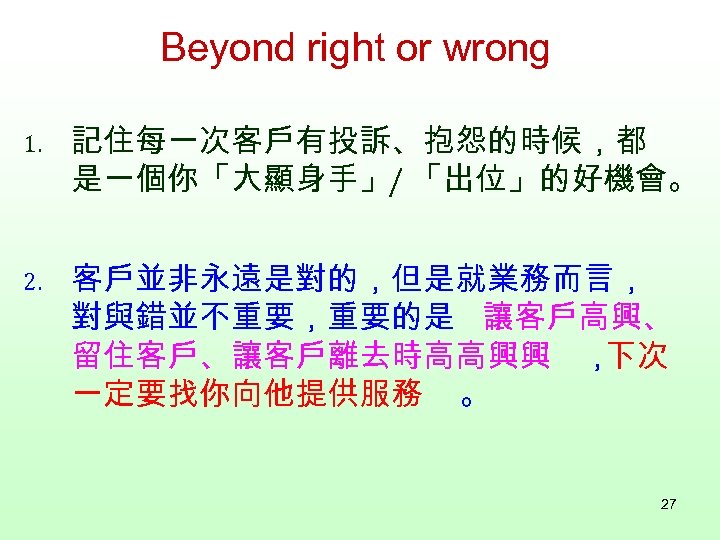 Beyond right or wrong

1. 記住每一次客戶有投訴、抱怨的時候，都是一個你「大顯身手」/「出位」的好機會。

2. 客戶並非永遠是對的，但是就業務而言，對與錯並不重要，重要的是 讓客戶高興、留住客戶、讓客戶離去時高高興興 ,下次一定要找你向他提供服務 。

27